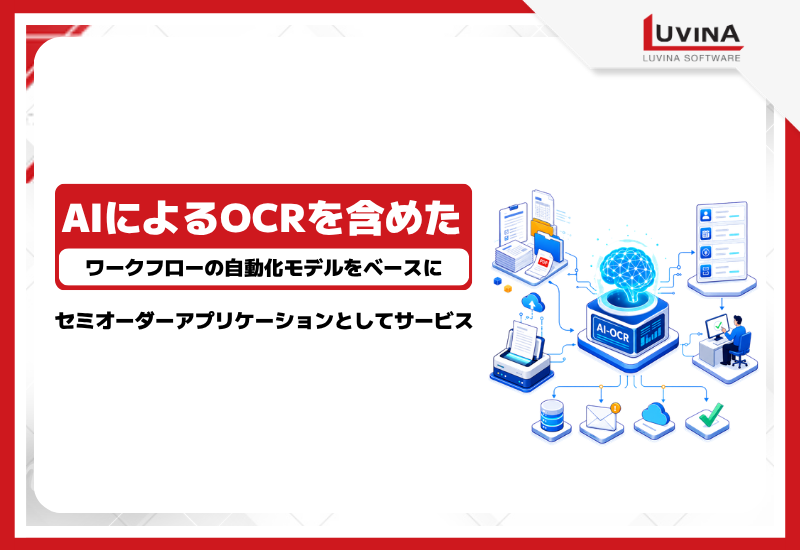 LUVINA
LUVINA SOFTWARE

AIによるOCRを含めた

ワークフローの自動化モデルをベースに

セミオーダーアプリケーションとしてサービス

PDF

AI-OCR